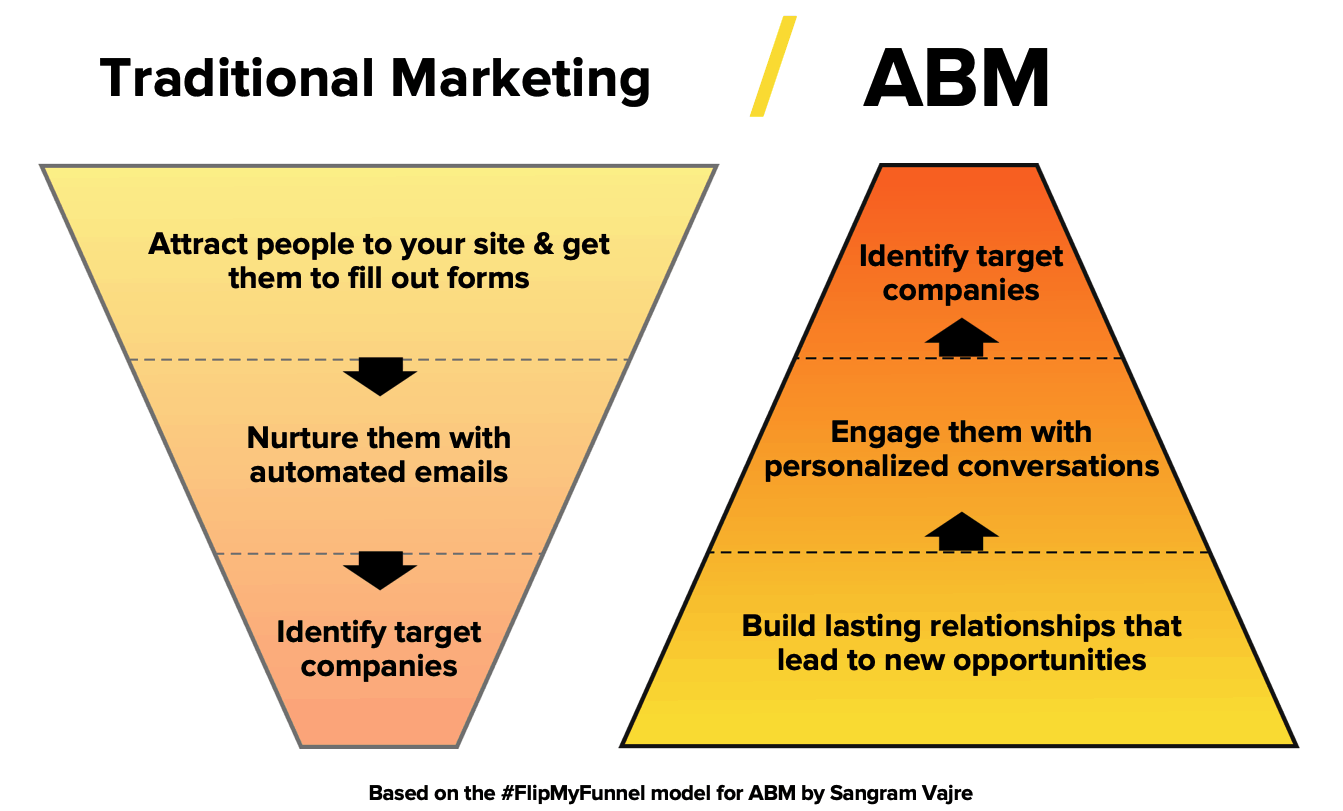 Traditional Marketing / ABM

Attract people to your site & get them to fill out forms

Nurture them with automated emails

Identify target companies

Identify target companies

Engage them with personalized conversations

Build lasting relationships that lead to new opportunities

Based on the #FlipMyFunnel model for ABM by Sangram Vajre